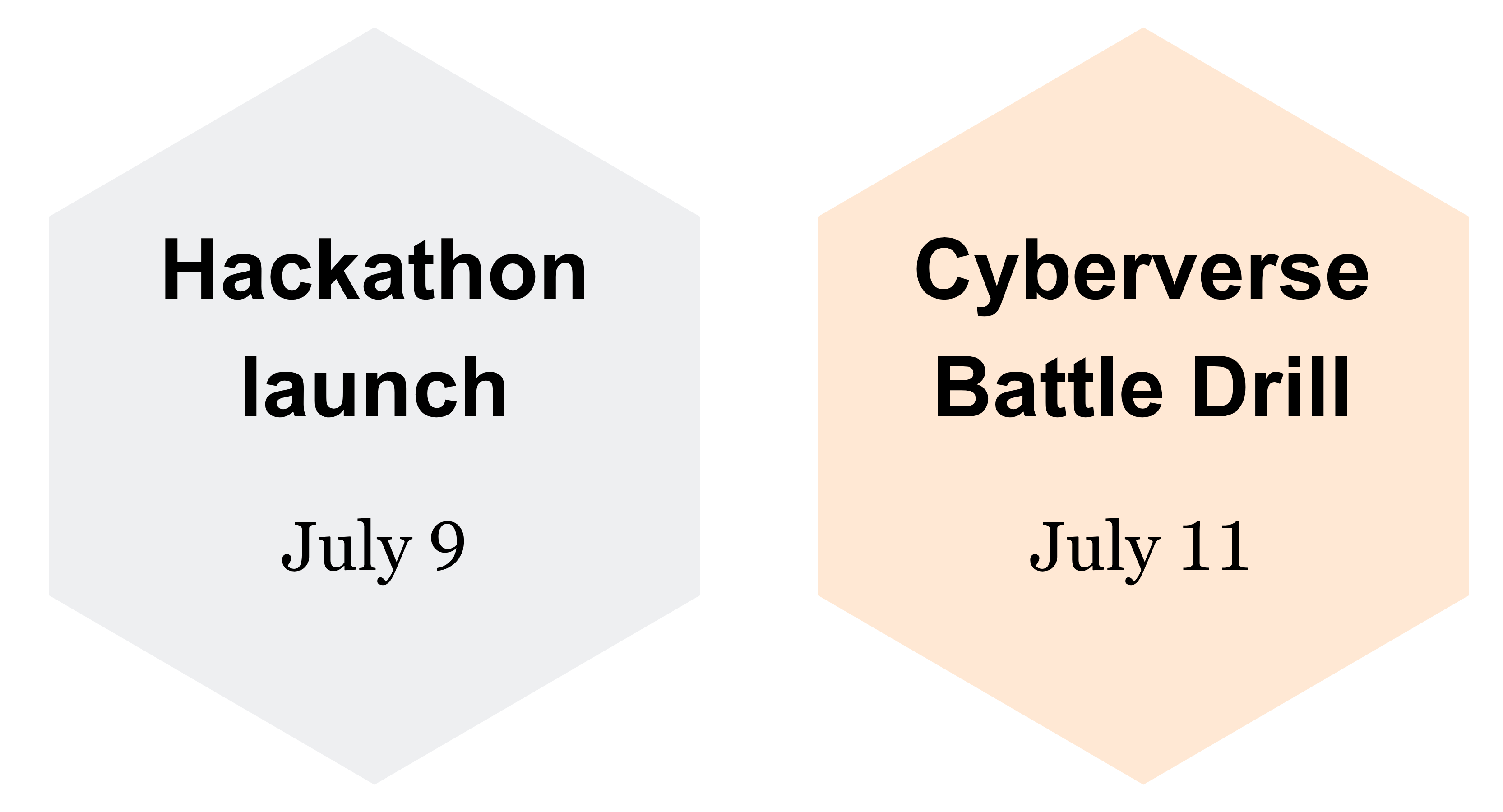 Hackathon launch

July 9

Cyberverse Battle Drill

July 11